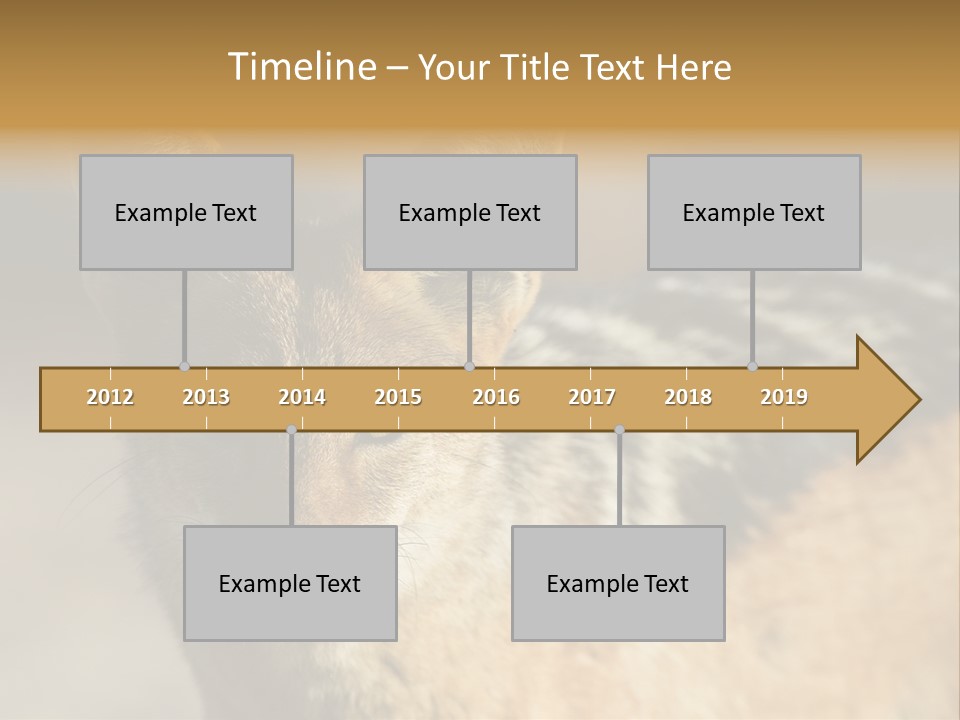 Timeline – Your Title Text Here

Example Text

Example Text

Example Text

2012 2013 2014 2015 2016 2017 2018 2019

Example Text

Example Text